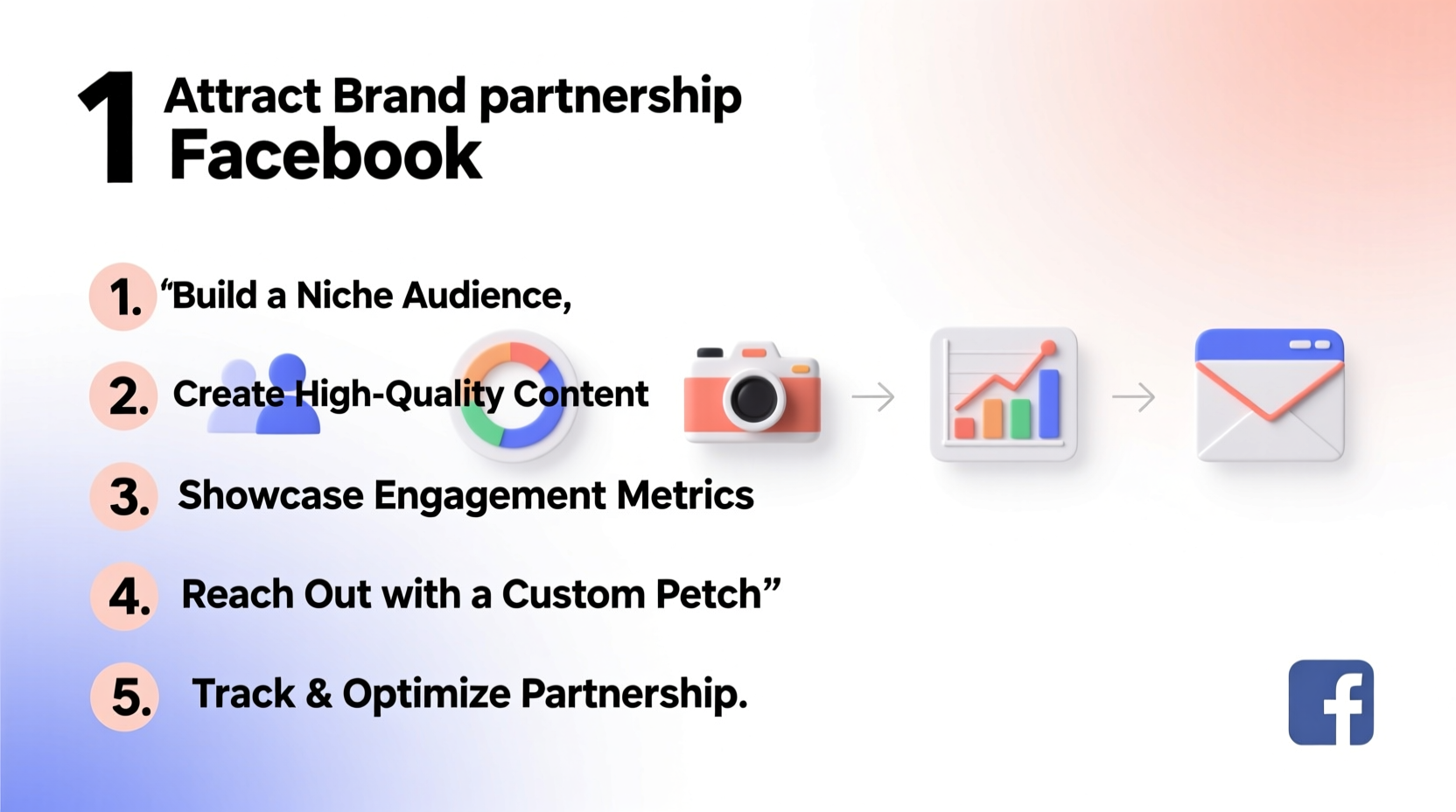 1 Attract Brand partnership
Facebook

1. “Build a Niche Audience,

2. Create High-Quality Content

3. Showcase Engagement Metrics

4. Reach Out with a Custom Petch”

5. Track & Optimize Partnership.

f